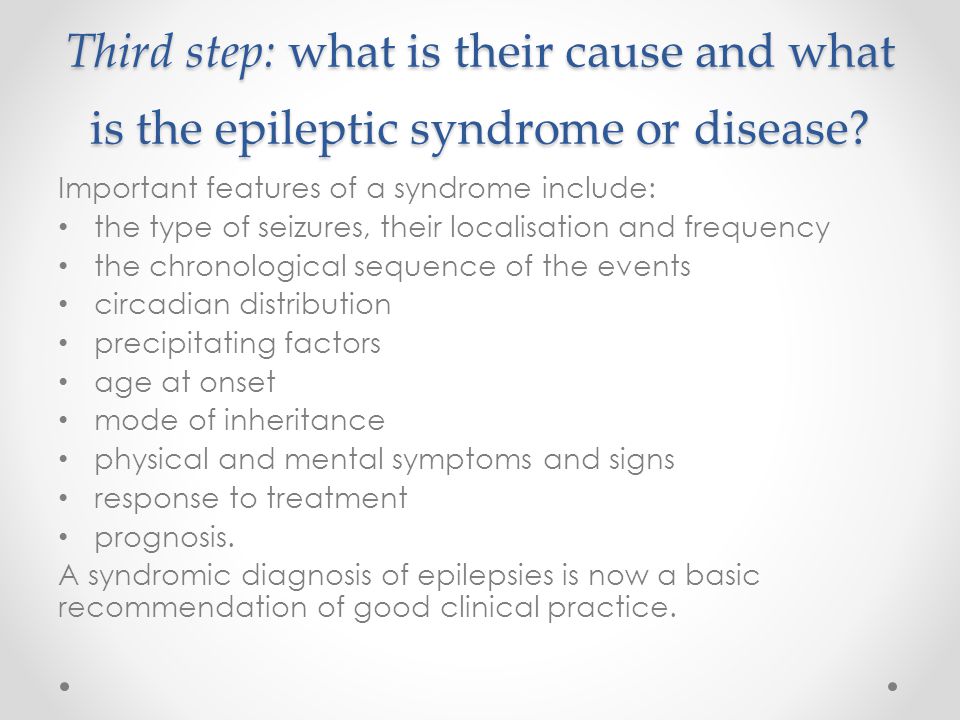 Third step: what is their cause and what is the epileptic syndrome or disease?

Important features of a syndrome include:
• the type of seizures, their localisation and frequency
• the chronological sequence of the events
• circadian distribution
• precipitating factors
• age at onset
• mode of inheritance
• physical and mental symptoms and signs
• response to treatment
• prognosis.
A syndromic diagnosis of epilepsies is now a basic recommendation of good clinical practice.